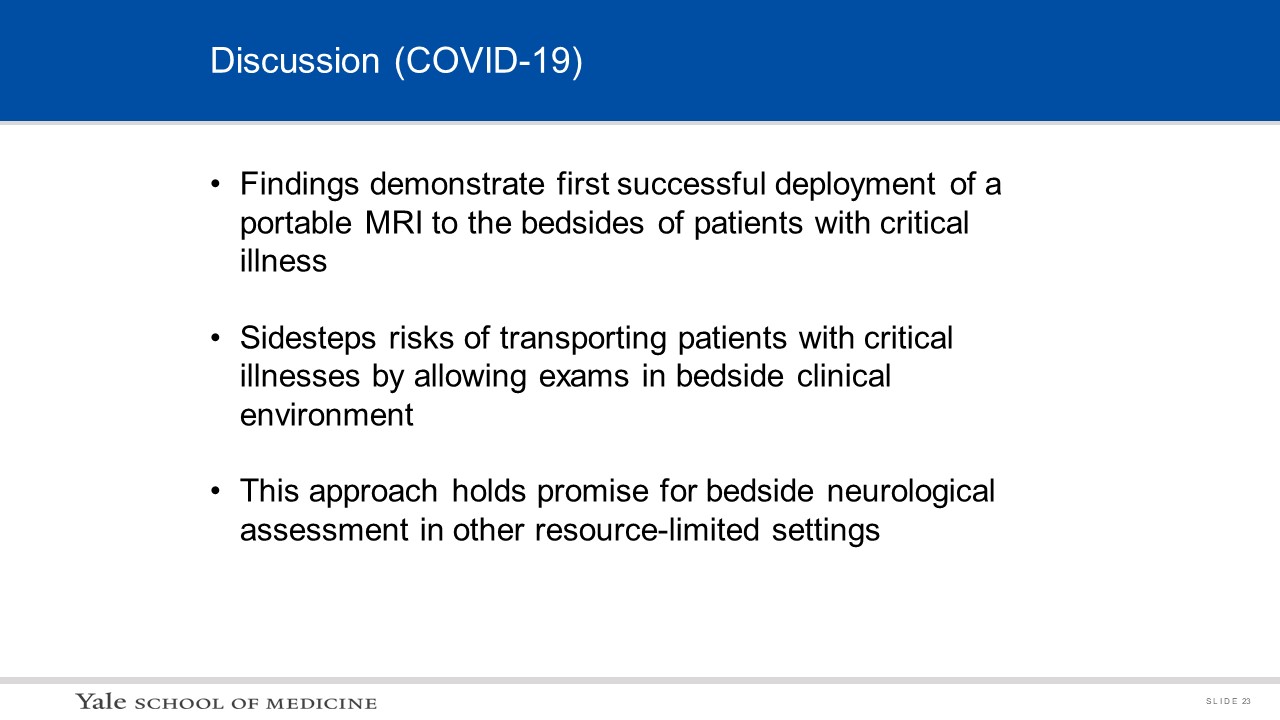 Discussion (COVID-19)

• Findings demonstrate first successful deployment of a portable MRI to the bedsides of patients with critical illness

• Sidesteps risks of transporting patients with critical illnesses by allowing exams in bedside clinical environment

• This approach holds promise for bedside neurological assessment in other resource-limited settings

Yale SCHOOL OF MEDICINE

SLIDE 23